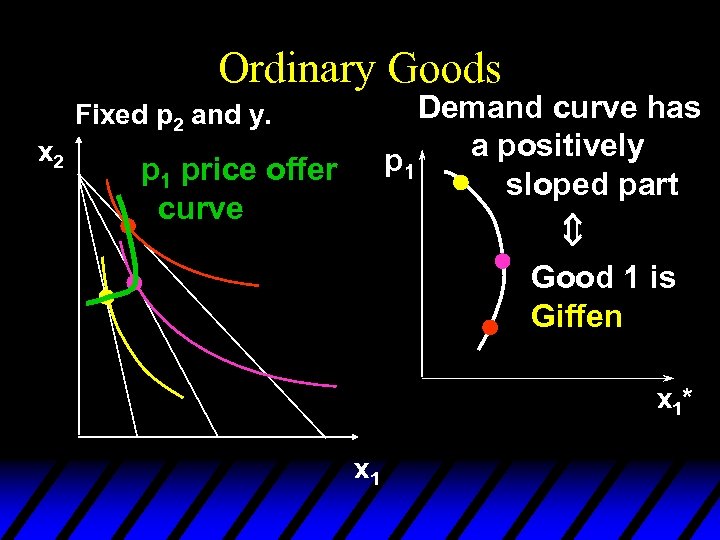 Ordinary Goods

Fixed $p_2$ and y.

$x_2$

$p_1$ price offer curve

$x_1$

Demand curve has a positively sloped part

$\Updownarrow$

Good 1 is Giffen

$p_1$

$x_1^*$